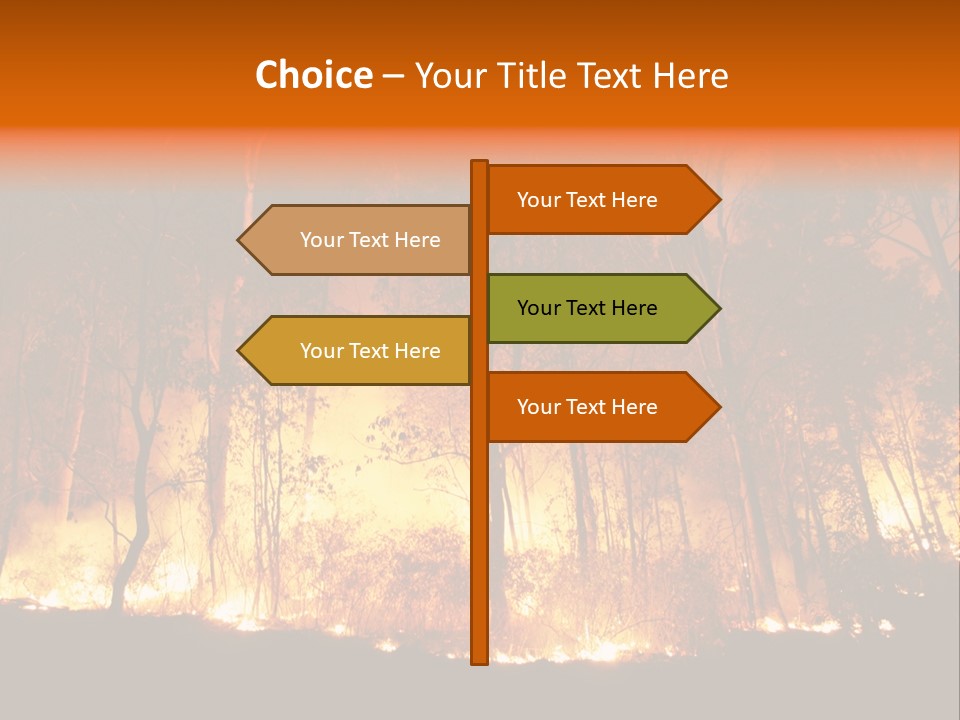 Choice – Your Title Text Here

Your Text Here

Your Text Here

Your Text Here

Your Text Here

Your Text Here